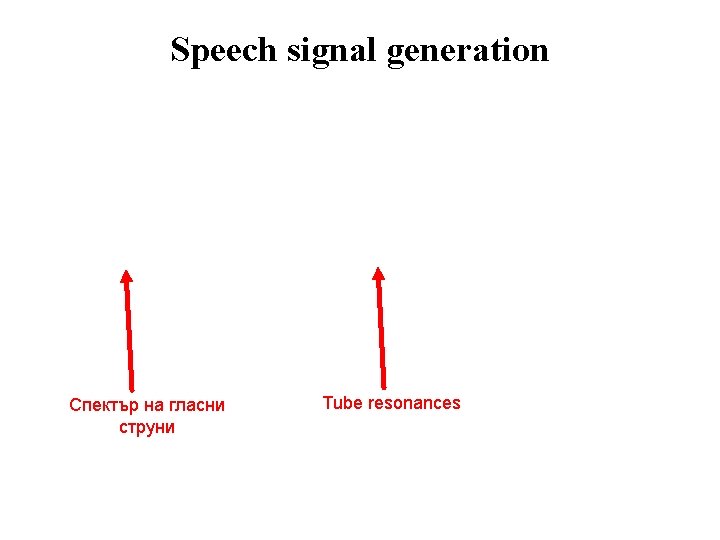 Speech signal generation

Спектър на гласни струни

Tube resonances